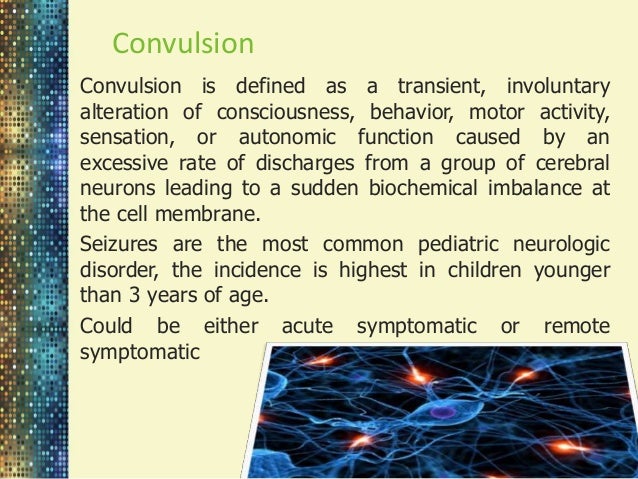 Convulsion

Convulsion is defined as a transient, involuntary alteration of consciousness, behavior, motor activity, sensation, or autonomic function caused by an excessive rate of discharges from a group of cerebral neurons leading to a sudden biochemical imbalance at the cell membrane.

Seizures are the most common pediatric neurologic disorder, the incidence is highest in children younger than 3 years of age.

Could be either acute symptomatic or remote symptomatic